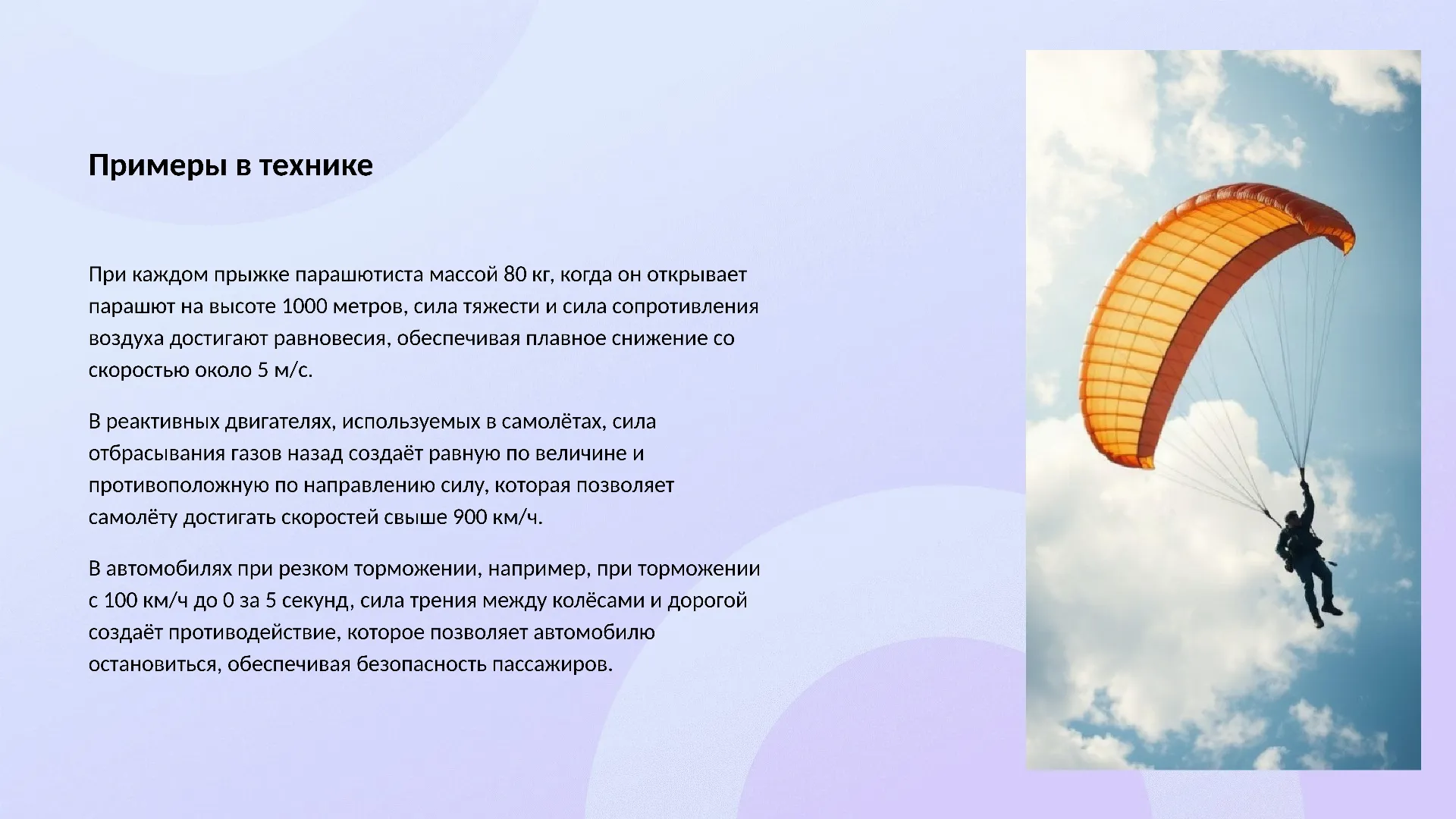 Примеры в технике

При каждом прыжке парашютиста массой 80 кг, когда он открывает парашют на высоте 1000 метров, сила тяжести и сила сопротивления воздуха достигают равновесия, обеспечивая плавное снижение со скоростью около 5 м/с.

В реактивных двигателях, используемых в самолётах, сила отбрасывания газов назад создаёт равную по величине и противоположную по направлению силу, которая позволяет самолёту достигать скоростей свыше 900 км/ч.

В автомобилях при резком торможении, например, при торможении с 100 км/ч до 0 за 5 секунд, сила трения между колёсами и дорогой создаёт противодействие, которое позволяет автомобилю остановиться, обеспечивая безопасность пассажиров.